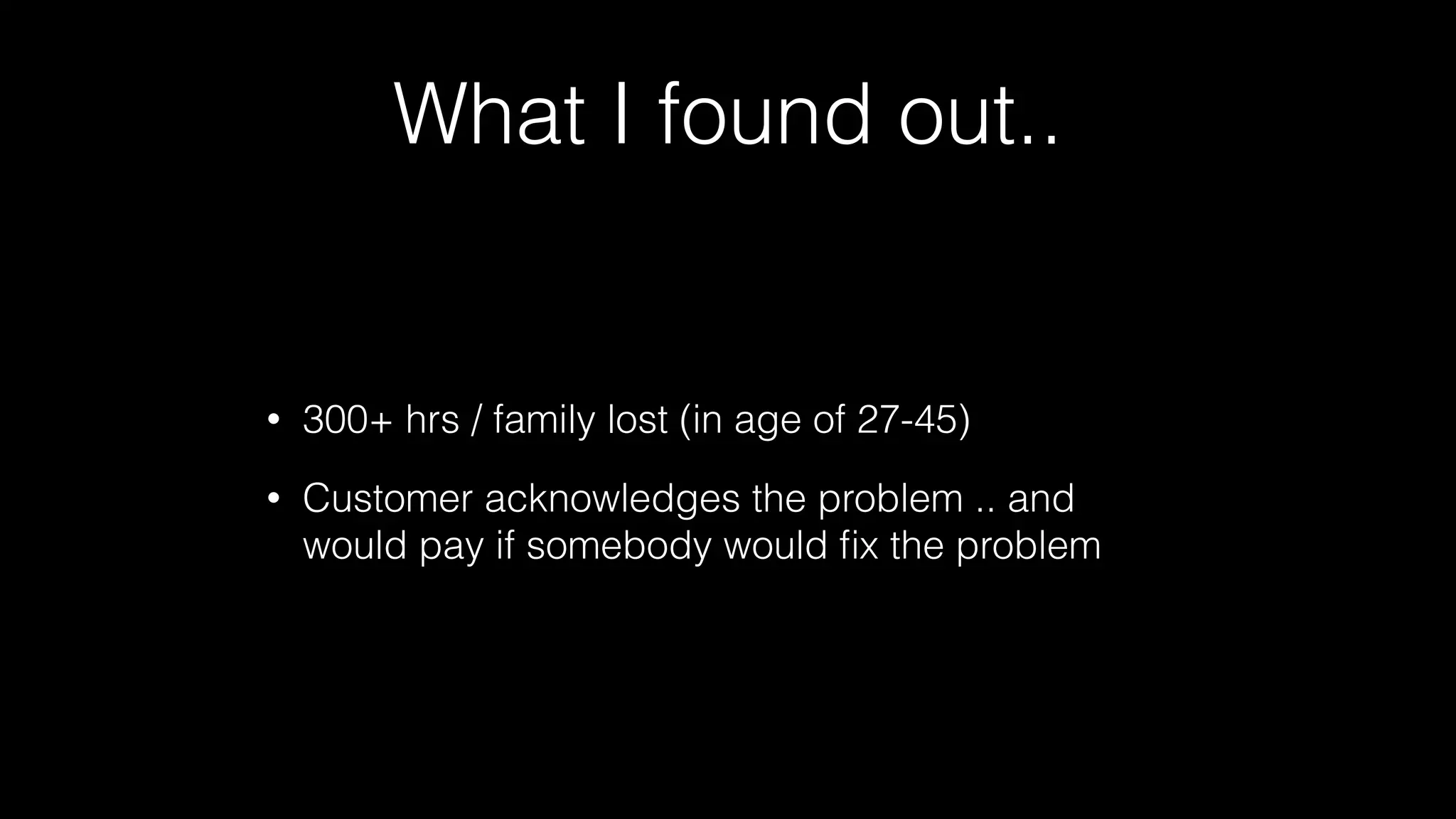 What I found out..

• 300+ hrs / family lost (in age of 27-45)

• Customer acknowledges the problem .. and would pay if somebody would fix the problem